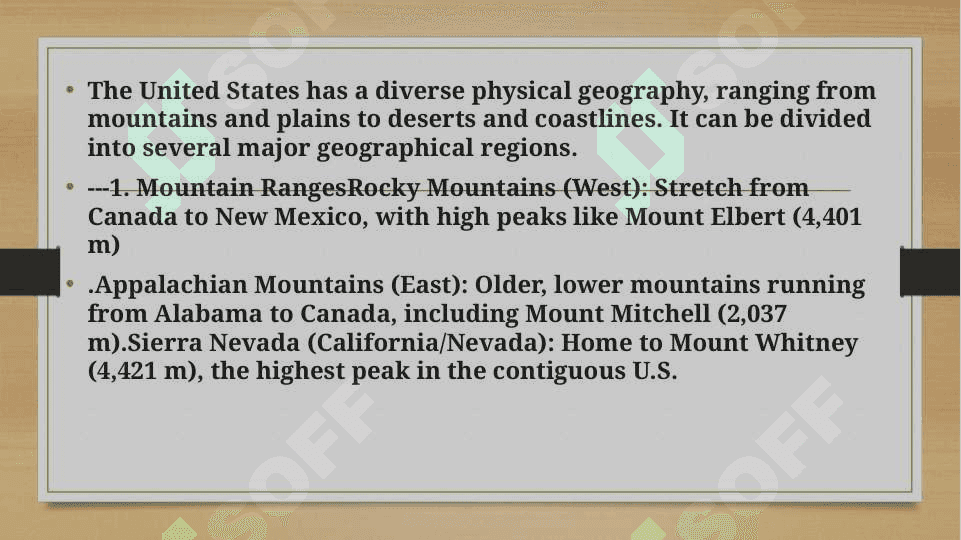 • The United States has a diverse physical geography, ranging from mountains and plains to deserts and coastlines. It can be divided into several major geographical regions.

• ---1. Mountain RangesRocky Mountains (West): Stretch from Canada to New Mexico, with high peaks like Mount Elbert (4,401 m)

• .Appalachian Mountains (East): Older, lower mountains running from Alabama to Canada, including Mount Mitchell (2,037 m).Sierra Nevada (California/Nevada): Home to Mount Whitney (4,421 m), the highest peak in the contiguous U.S.